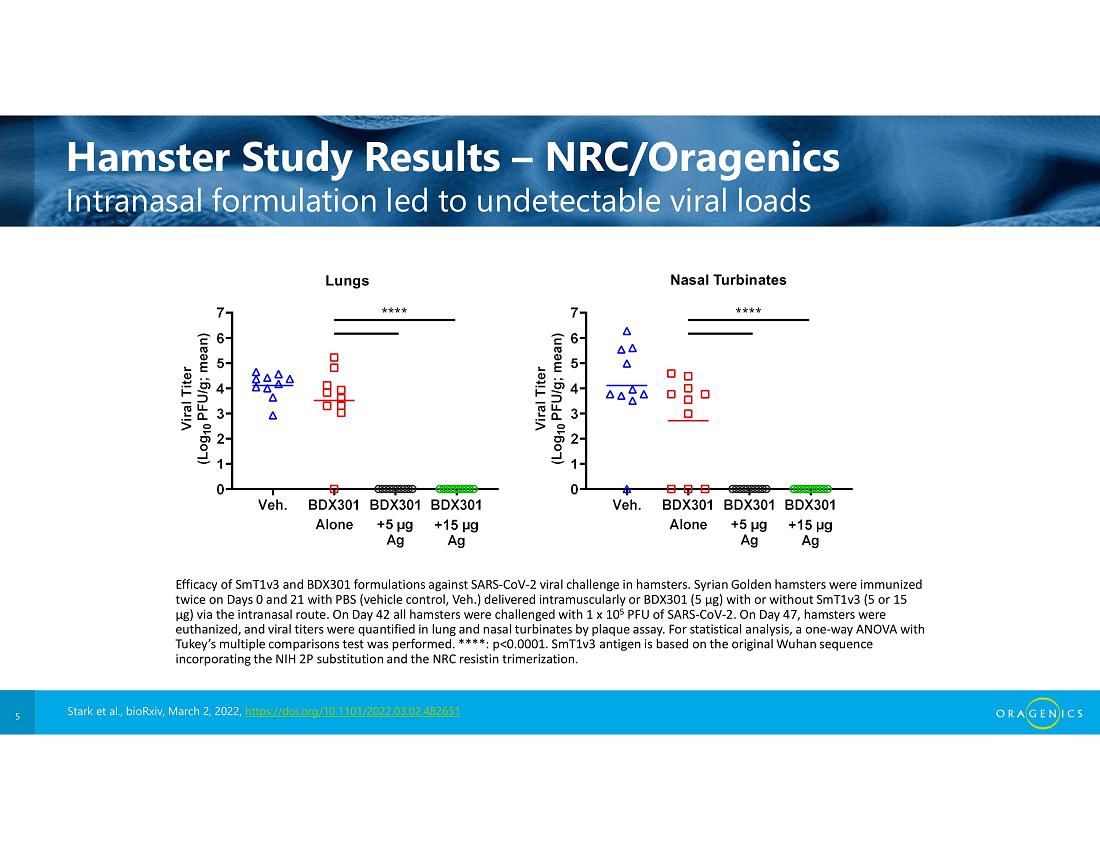 Hamster Study Results – NRC/Oragenics
Intranasal formulation led to undetectable viral loads

Lungs

****

Viral Titer
(Log$_{10}$ PFU/g; mean)

7
6
5
4
3
2
1
0

Veh. BDX301 Alone BDX301 +5 µg Ag BDX301 +15 µg Ag

Nasal Turbinates

****

Viral Titer
(Log$_{10}$ PFU/g; mean)

7
6
5
4
3
2
1
0

Veh. BDX301 Alone BDX301 +5 µg Ag BDX301 +15 µg Ag

Efficacy of SmT1v3 and BDX301 formulations against SARS-CoV-2 viral challenge in hamsters. Syrian Golden hamsters were immunized twice on Days 0 and 21 with PBS (vehicle control, Veh.) delivered intramuscularly or BDX301 (5 µg) with or without SmT1v3 (5 or 15 µg) via the intranasal route. On Day 42 all hamsters were challenged with 1 x $10^5$ PFU of SARS-CoV-2. On Day 47, hamsters were euthanized, and viral titers were quantified in lung and nasal turbinates by plaque assay. For statistical analysis, a one-way ANOVA with Tukey's multiple comparisons test was performed. ****: p<0.0001. SmT1v3 antigen is based on the original Wuhan sequence incorporating the NIH 2P substitution and the NRC resistin trimerization.

5

Stark et al., bioRxiv, March 2, 2022, https://doi.org/10.1101/2022.03.02.482651

ORAGENICS